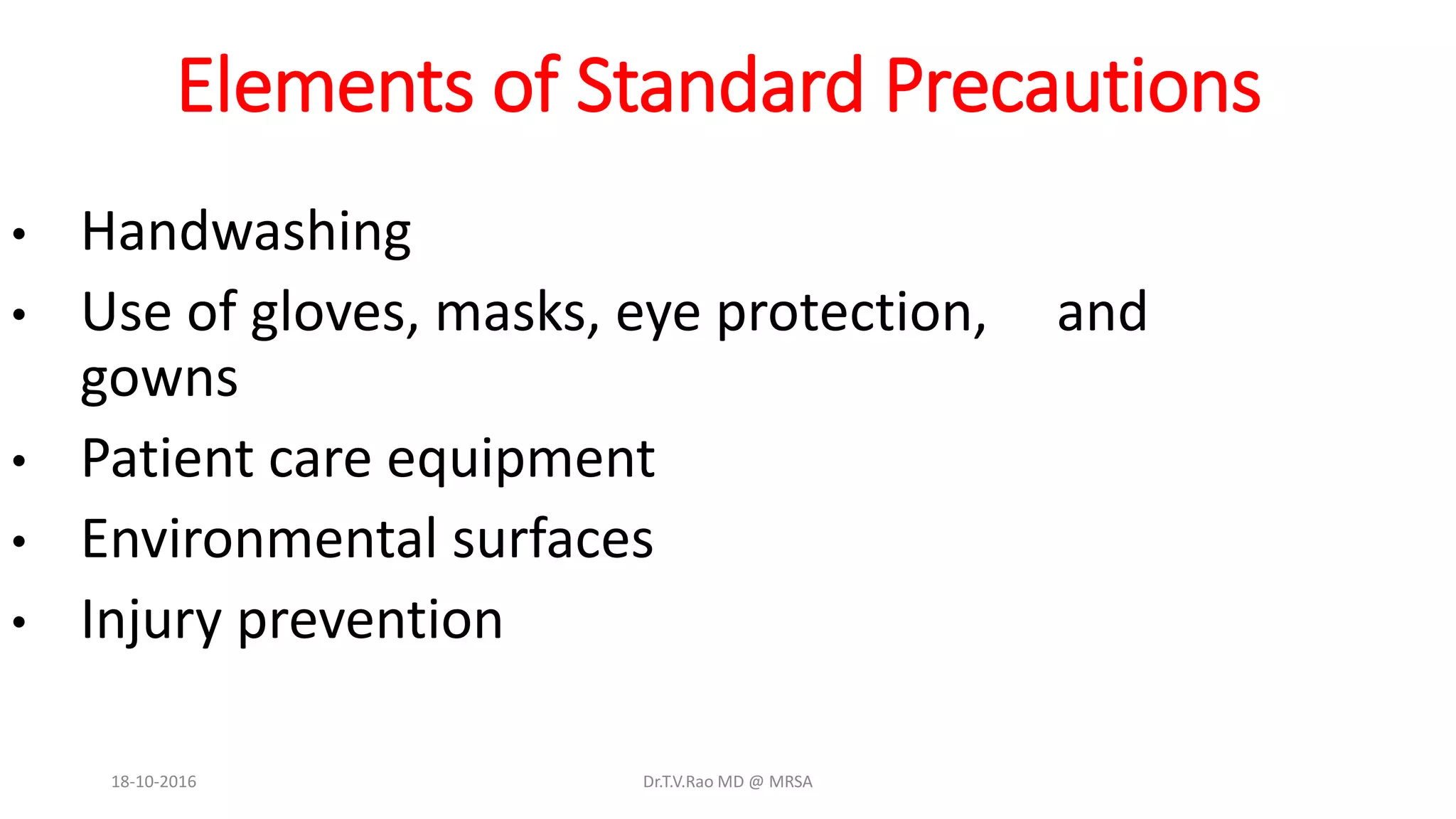 Elements of Standard Precautions

• Handwashing
• Use of gloves, masks, eye protection, and gowns
• Patient care equipment
• Environmental surfaces
• Injury prevention

18-10-2016 Dr.T.V.Rao MD @ MRSA